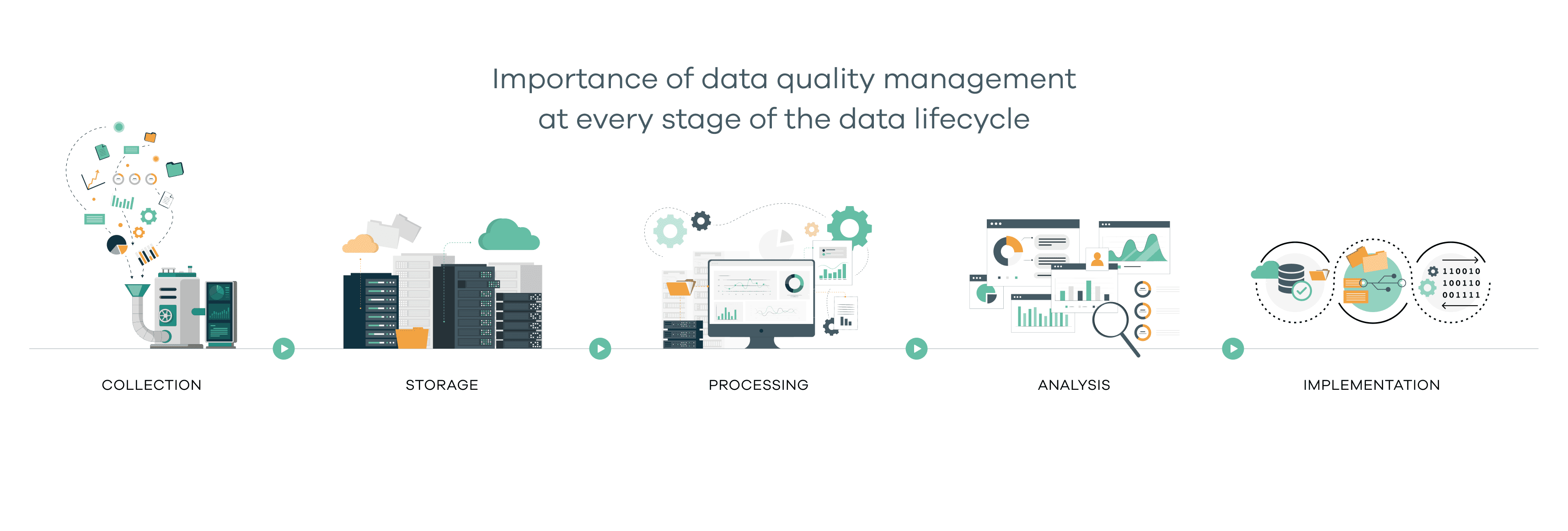 Importance of data quality management at every stage of the data lifecycle

110010
100110
001111

COLLECTION

STORAGE

PROCESSING

ANALYSIS

IMPLEMENTATION